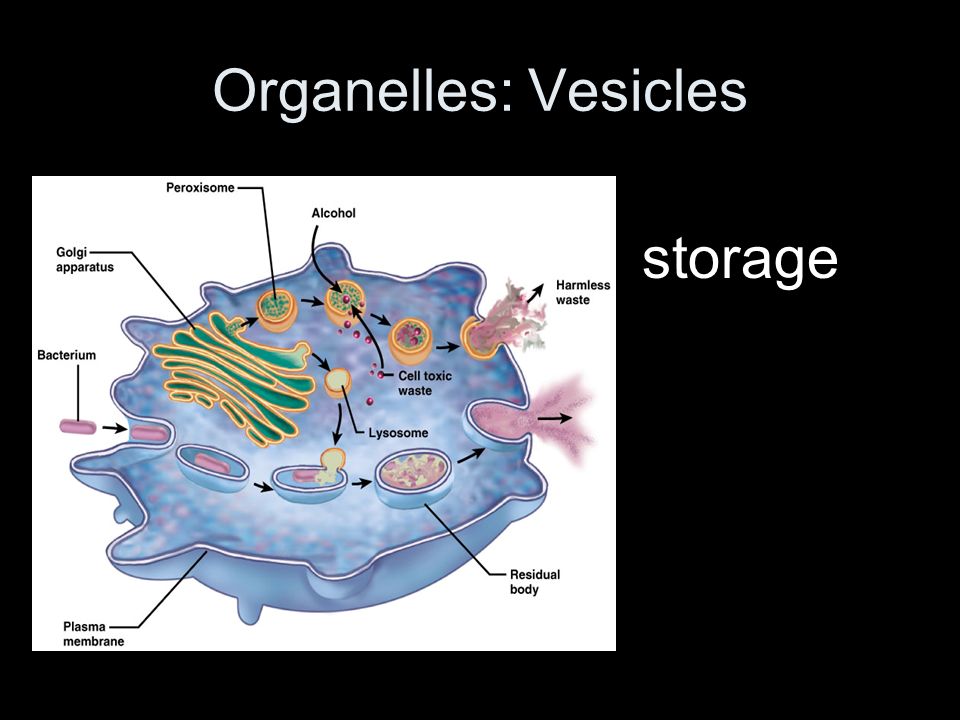 Organelles: Vesicles

Peroxisome

Alcohol

Golgi apparatus

Harmless waste

Bacterium

Cell toxic waste

Lysosome

Residual body

Plasma membrane

storage